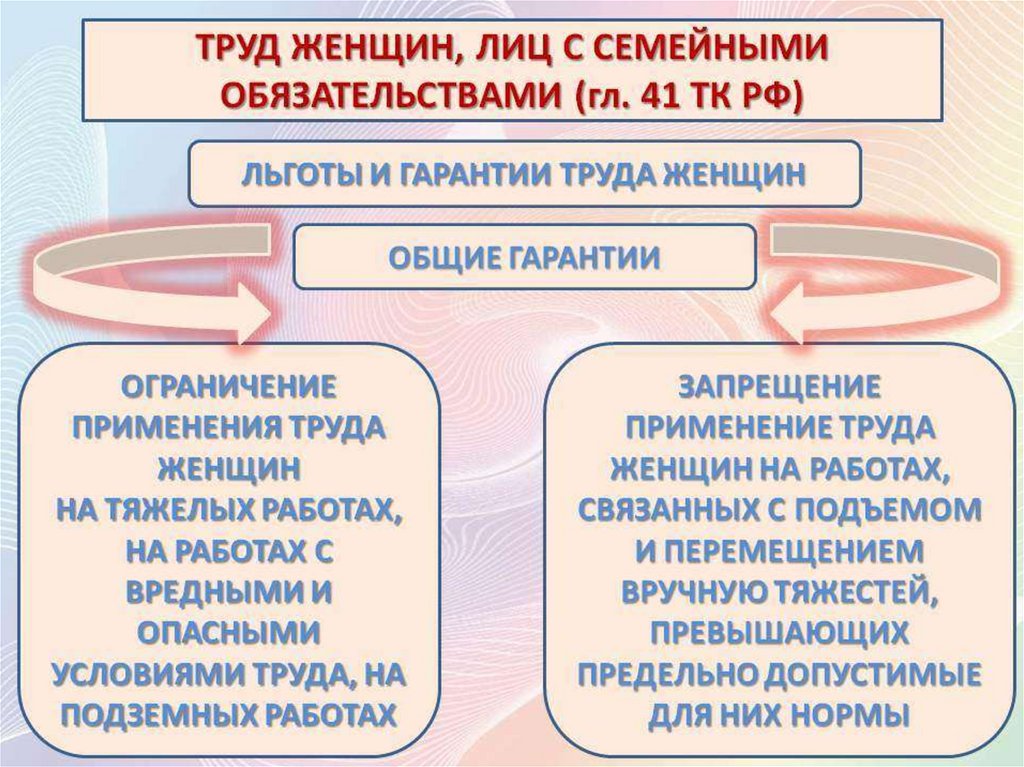 ТРУД ЖЕНЩИН, ЛИЦ С СЕМЕЙНЫМИ ОБЯЗАТЕЛЬСТВАМИ (гл. 41 ТК РФ)

ЛЬГОТЫ И ГАРАНТИИ ТРУДА ЖЕНЩИН

ОБЩИЕ ГАРАНТИИ

ОГРАНИЧЕНИЕ ПРИМЕНЕНИЯ ТРУДА ЖЕНЩИН НА ТЯЖЕЛЫХ РАБОТАХ, НА РАБОТАХ С ВРЕДНЫМИ И ОПАСНЫМИ УСЛОВИЯМИ ТРУДА, НА ПОДЗЕМНЫХ РАБОТАХ

ЗАПРЕЩЕНИЕ ПРИМЕНЕНИЕ ТРУДА ЖЕНЩИН НА РАБОТАХ, СВЯЗАННЫХ С ПОДЪЕМОМ И ПЕРЕМЕЩЕНИЕМ ВРУЧНУЮ ТЯЖЕСТЕЙ, ПРЕВЫШАЮЩИХ ПРЕДЕЛЬНО ДОПУСТИМЫЕ ДЛЯ НИХ НОРМЫ